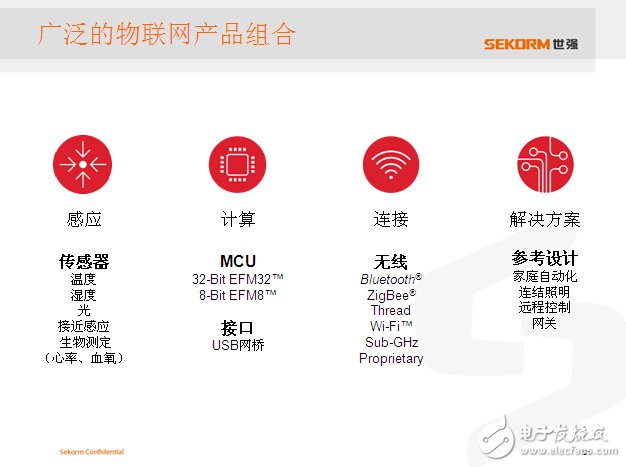 广泛的物联网产品组合

SEKORM 世强

感应

传感器
温度
湿度
光
接近感应
生物测定
（心率、血氧）

计算

MCU
32-Bit EFM32™
8-Bit EFM8™

接口
USB网桥

连接

无线
Bluetooth®
ZigBee®
Thread
Wi-Fi™
Sub-GHz
Proprietary

解决方案

参考设计
家庭自动化
连结照明
远程控制
网关

Sekorm Confidential

电子发烧友
www.elecfans.com